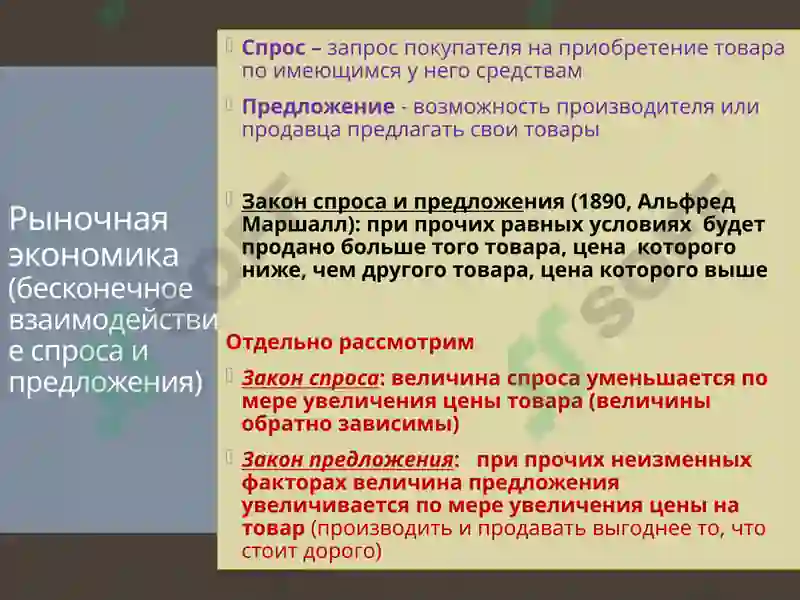 Рыночная экономика (бесконечное взаимодействие спроса и предложения)

Спрос – запрос покупателя на приобретение товара по имеющимся у него средствам

Предложение - возможность производителя или продавца предлагать свои товары

Закон спроса и предложения (1890, Альфред Маршалл): при прочих равных условиях будет продано больше того товара, цена которого ниже, чем другого товара, цена которого выше

Отдельно рассмотрим

Закон спроса: величина спроса уменьшается по мере увеличения цены товара (величины обратно зависимы)

Закон предложения: при прочих неизменных факторах величина предложения увеличивается по мере увеличения цены на товар (производить и продавать выгоднее то, что стоит дорого)